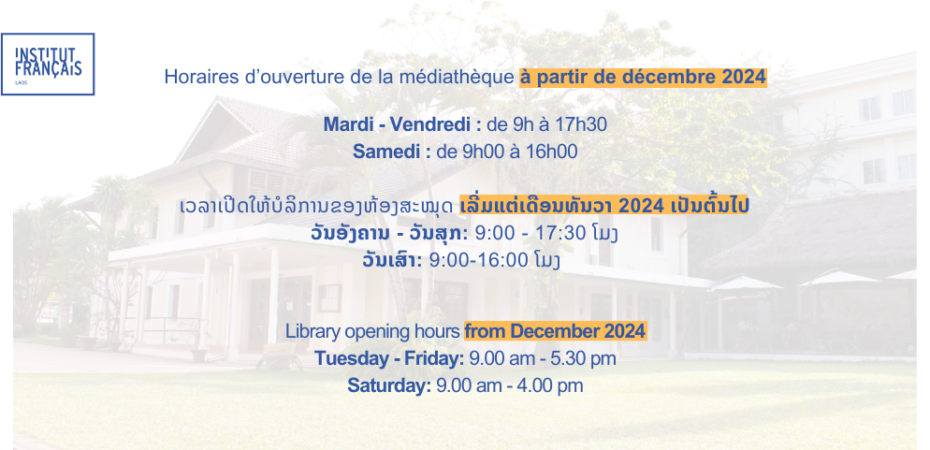 INSTITUT FRANÇAIS
LAOS

Horaires d'ouverture de la médiathèque à partir de décembre 2024

Mardi - Vendredi : de 9h à 17h30
Samedi : de 9h00 à 16h00

ເວລາເປີດໃຫ້ບໍລິການຂອງຫ້ອງສະໝຸດ ເລີ່ມແຕ່ເດືອນທັນວາ 2024 ເປັນຕົ້ນໄປ
ວັນອັງຄານ - ວັນສຸກ: 9:00 - 17:30 ໂມງ
ວັນເສົາ: 9:00-16:00 ໂມງ

Library opening hours from December 2024
Tuesday - Friday: 9.00 am - 5.30 pm
Saturday: 9.00 am - 4.00 pm